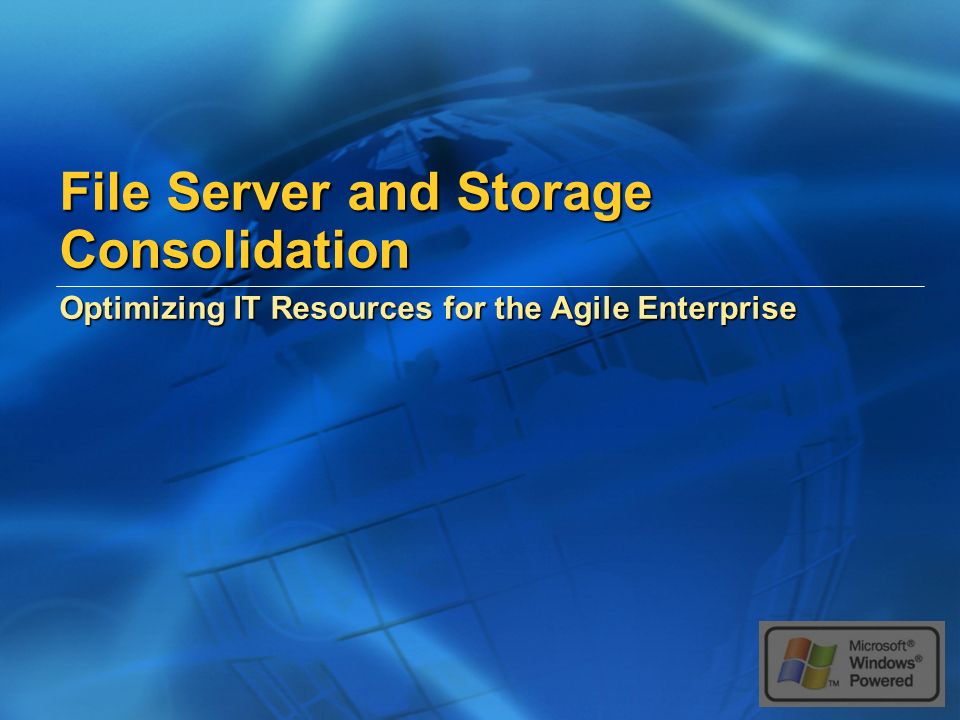 File Server and Storage Consolidation

Optimizing IT Resources for the Agile Enterprise

Microsoft® Windows® Powered
TM